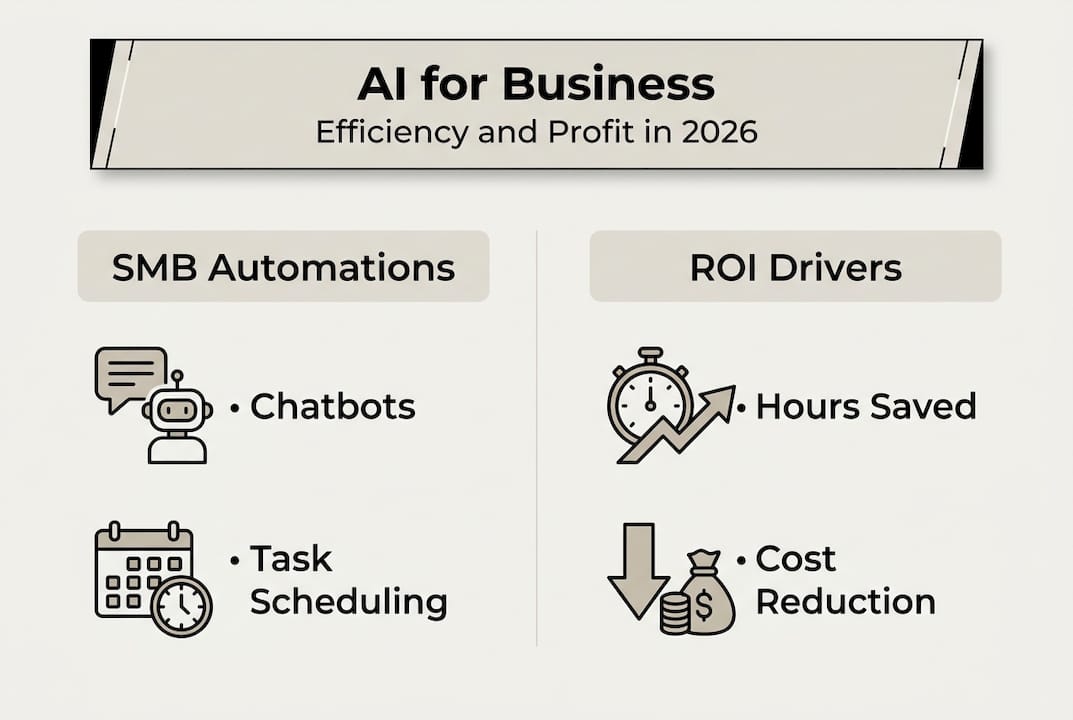 AI for Business
Efficiency and Profit in 2026

SMB Automations

• Chatbots

• Task Scheduling

ROI Drivers

• Hours Saved

• Cost Reduction